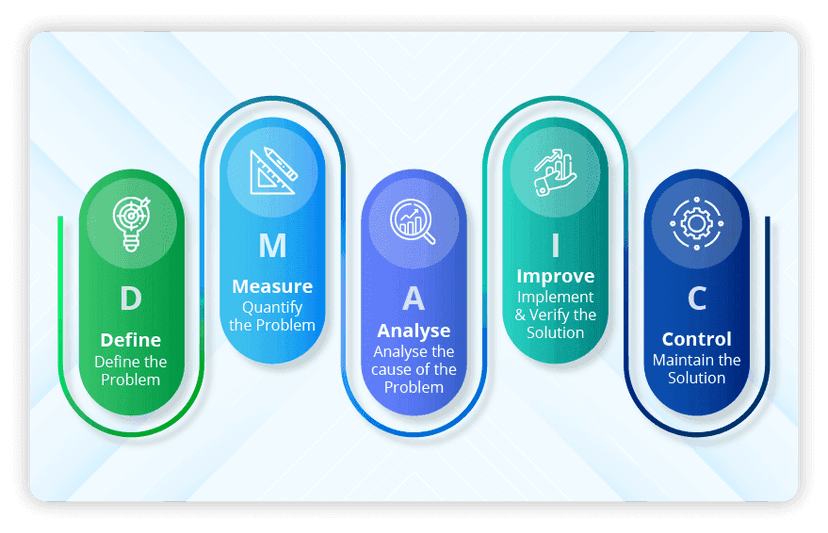 D
Define
Define the Problem

M
Measure
Quantify the Problem

A
Analyse
Analyse the cause of the Problem

I
Improve
Implement & Verify the Solution

C
Control
Maintain the Solution